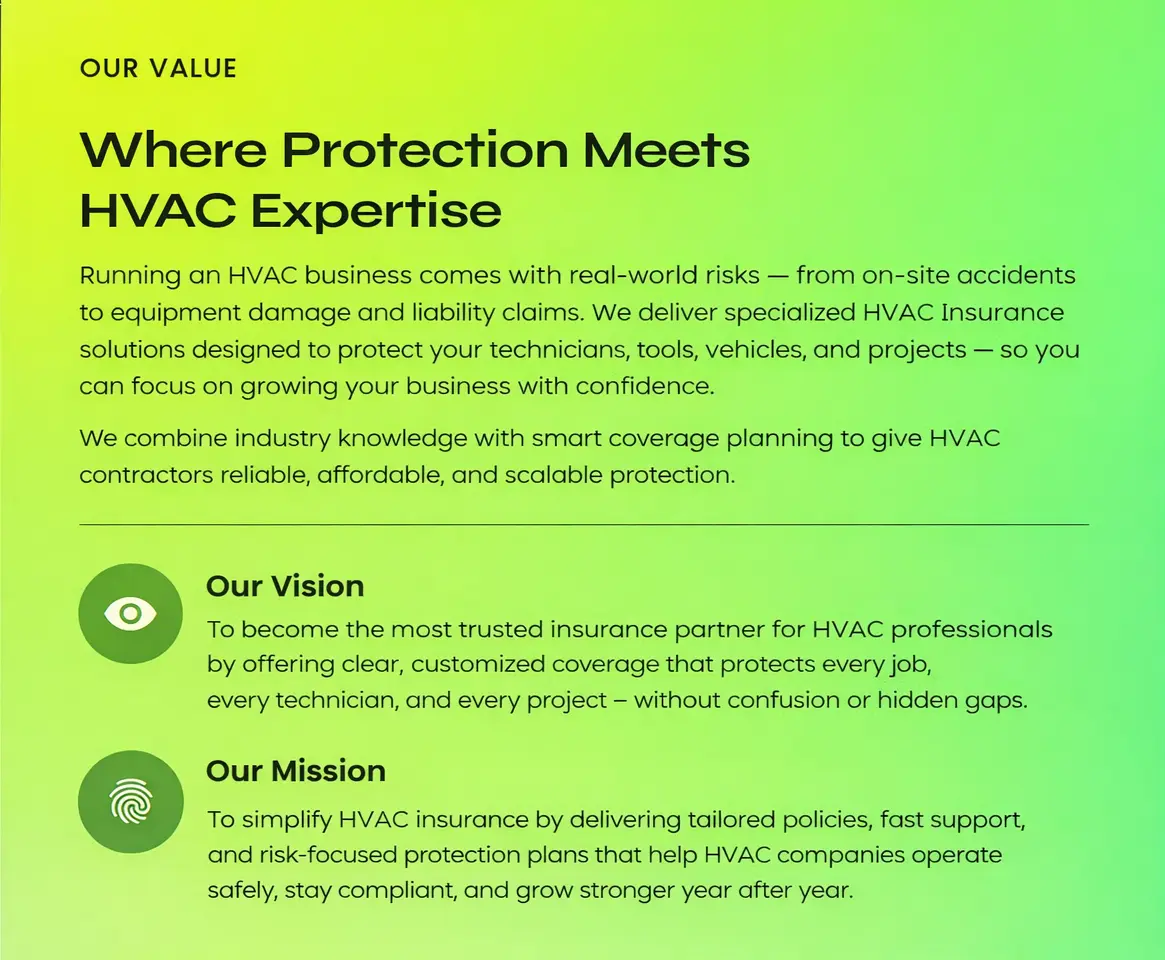 OUR VALUE

Where Protection Meets HVAC Expertise

Running an HVAC business comes with real-world risks — from on-site accidents to equipment damage and liability claims. We deliver specialized HVAC Insurance solutions designed to protect your technicians, tools, vehicles, and projects — so you can focus on growing your business with confidence.

We combine industry knowledge with smart coverage planning to give HVAC contractors reliable, affordable, and scalable protection.

Our Vision

To become the most trusted insurance partner for HVAC professionals by offering clear, customized coverage that protects every job, every technician, and every project – without confusion or hidden gaps.

Our Mission

To simplify HVAC insurance by delivering tailored policies, fast support, and risk-focused protection plans that help HVAC companies operate safely, stay compliant, and grow stronger year after year.